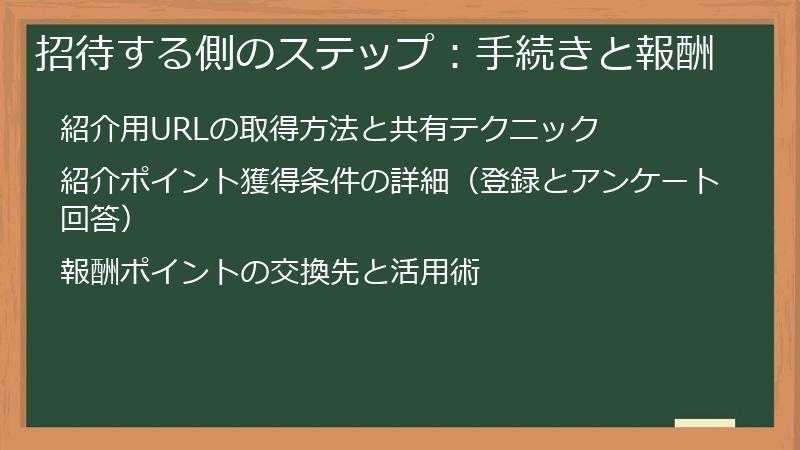 招待する側のステップ：手続きと報酬

紹介用URLの取得方法と共有テクニック

紹介ポイント獲得条件の詳細（登録とアンケート回答）

報酬ポイントの交換先と活用術